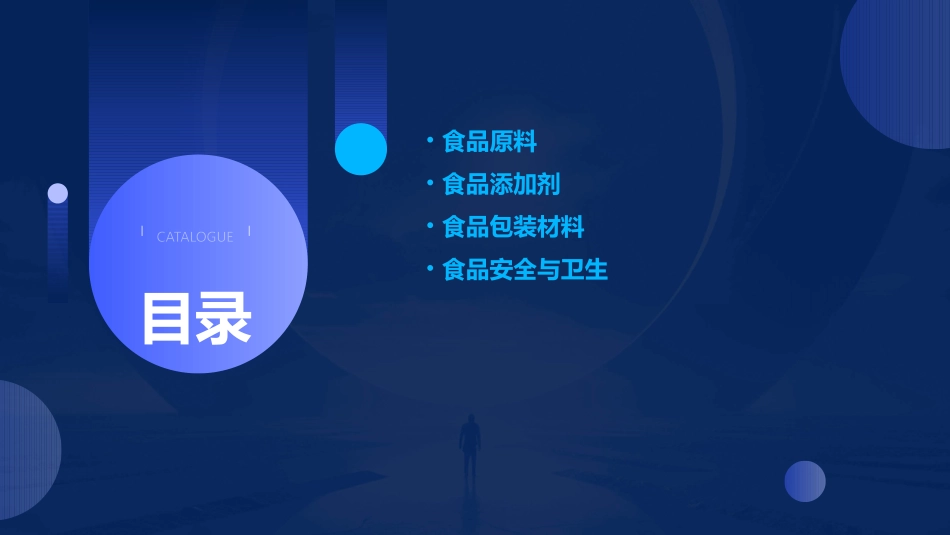 CATALOGUE

目录

• 食品原料
• 食品添加剂
• 食品包装材料
• 食品安全与卫生